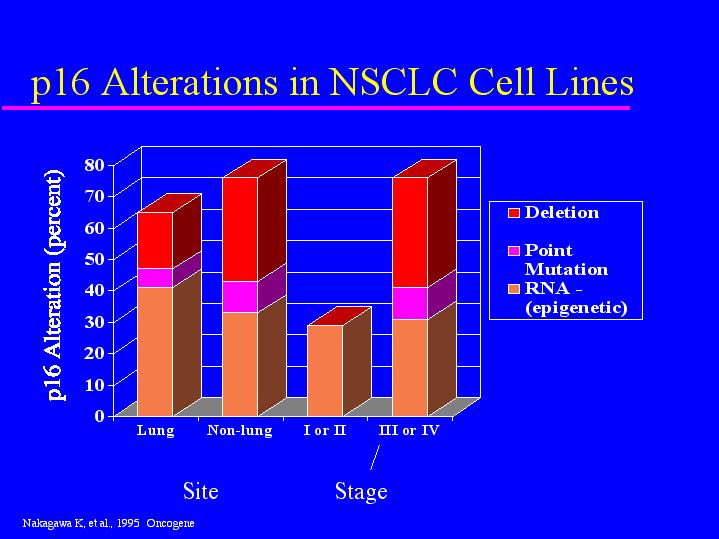 p16 Alterations in NSCLC Cell Lines

p16 Alteration (percent)

80
70
60
50
40
30
20
10
0

Lung
Non-lung
I or II
III or IV

Deletion
Point Mutation
RNA - (epigenetic)

Site
Stage

Nakagawa K, et al., 1995 Oncogene